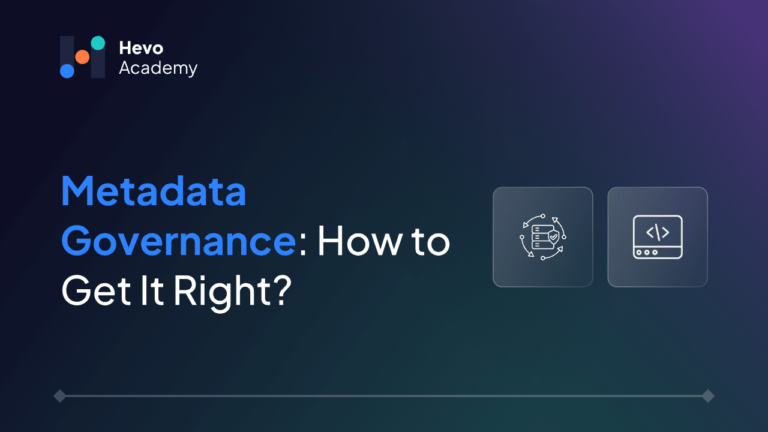 Hevo
Academy

Metadata Governance: How to Get It Right?

</>